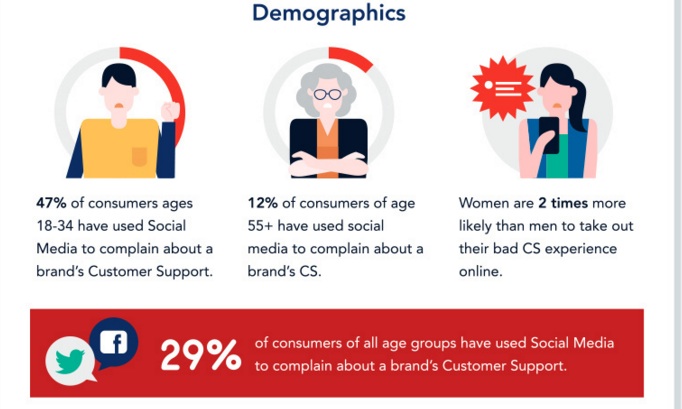 Demographics

47% of consumers ages 18-34 have used Social Media to complain about a brand's Customer Support.

12% of consumers of age 55+ have used social media to complain about a brand's CS.

Women are 2 times more likely than men to take out their bad CS experience online.

29% of consumers of all age groups have used Social Media to complain about a brand's Customer Support.